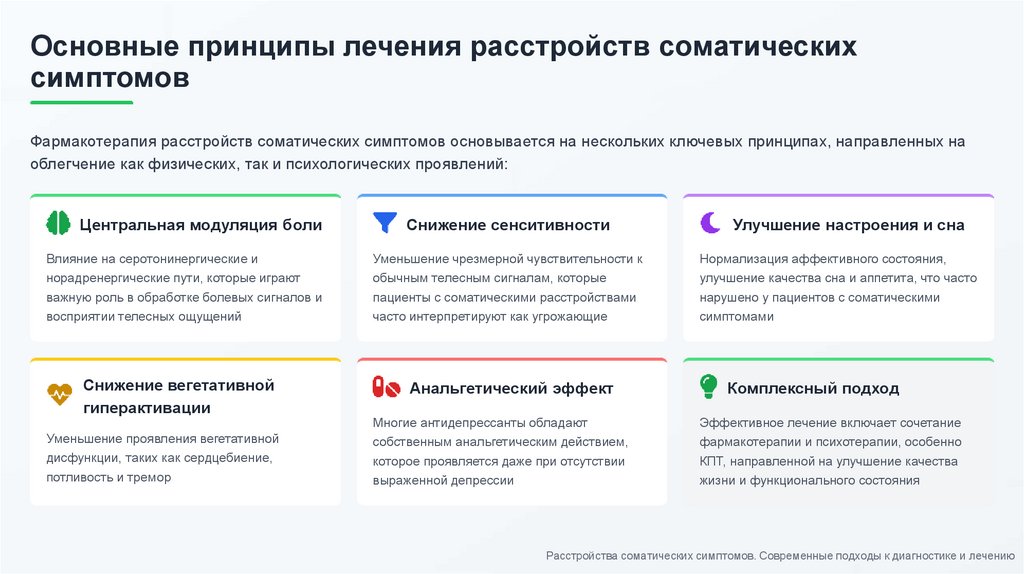 Основные принципы лечения расстройств соматических симптомов

Фармакотерапия расстройств соматических симптомов основывается на нескольких ключевых принципах, направленных на облегчение как физических, так и психологических проявлений:

Центральная модуляция боли

Влияние на серотонинергические и норадренергические пути, которые играют важную роль в обработке болевых сигналов и восприятии телесных ощущений

Снижение сенситивности

Уменьшение чрезмерной чувствительности к обычным телесным сигналам, которые пациенты с соматическими расстройствами часто интерпретируют как угрожающие

Улучшение настроения и сна

Нормализация аффективного состояния, улучшение качества сна и аппетита, что часто нарушено у пациентов с соматическими симптомами

Снижение вегетативной гиперактивации

Уменьшение проявления вегетативной дисфункции, таких как сердцебиение, потливость и тремор

Анальгетический эффект

Многие антидепрессанты обладают собственным анальгетическим действием, которое проявляется даже при отсутствии выраженной депрессии

Комплексный подход

Эффективное лечение включает сочетание фармакотерапии и психотерапии, особенно КПТ, направленной на улучшение качества жизни и функционального состояния

Расстройства соматических симптомов. Современные подходы к диагностике и лечению